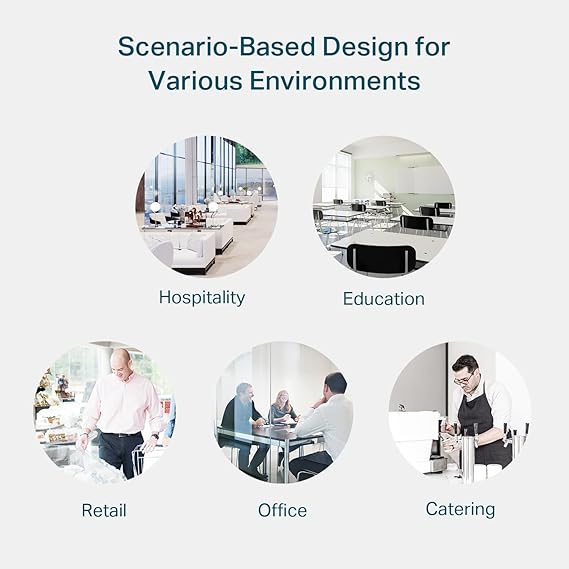 Scenario-Based Design for Various Environments

Hospitality

Education

Retail

Office

Catering